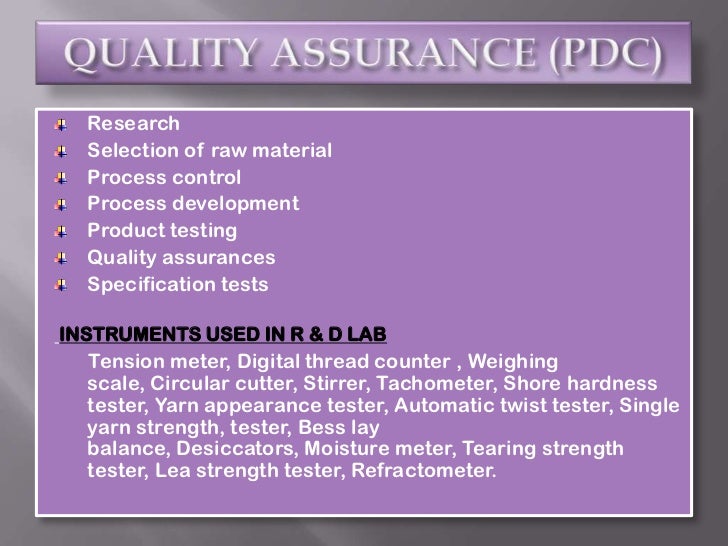 QUALITY ASSURANCE (PDC)

Research
Selection of raw material
Process control
Process development
Product testing
Quality assurances
Specification tests

INSTRUMENTS USED IN R & D LAB

Tension meter, Digital thread counter , Weighing scale, Circular cutter, Stirrer, Tachometer, Shore hardness tester, Yarn appearance tester, Automatic twist tester, Single yarn strength, tester, Bess lay balance, Desiccators, Moisture meter, Tearing strength tester, Lea strength tester, Refractometer.